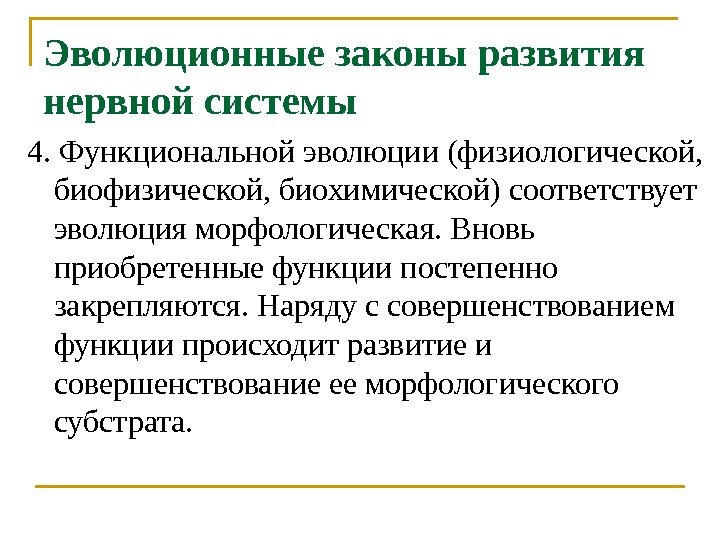 Эволюционные законы развития нервной системы

4. Функциональной эволюции (физиологической, биофизической, биохимической) соответствует эволюция морфологическая. Вновь приобретенные функции постепенно закрепляются. Наряду с совершенствованием функции происходит развитие и совершенствование ее морфологического субстрата.